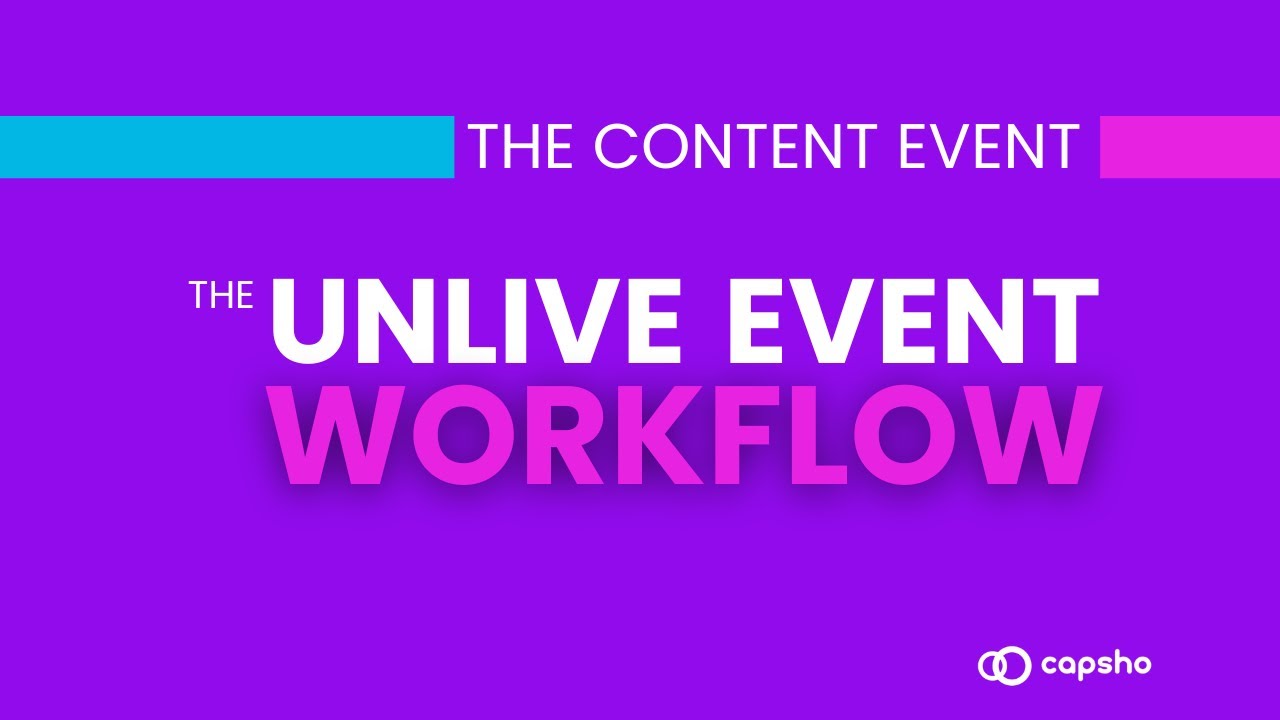 THE CONTENT EVENT

THE UNLIVE EVENT
WORKFLOW

capsho